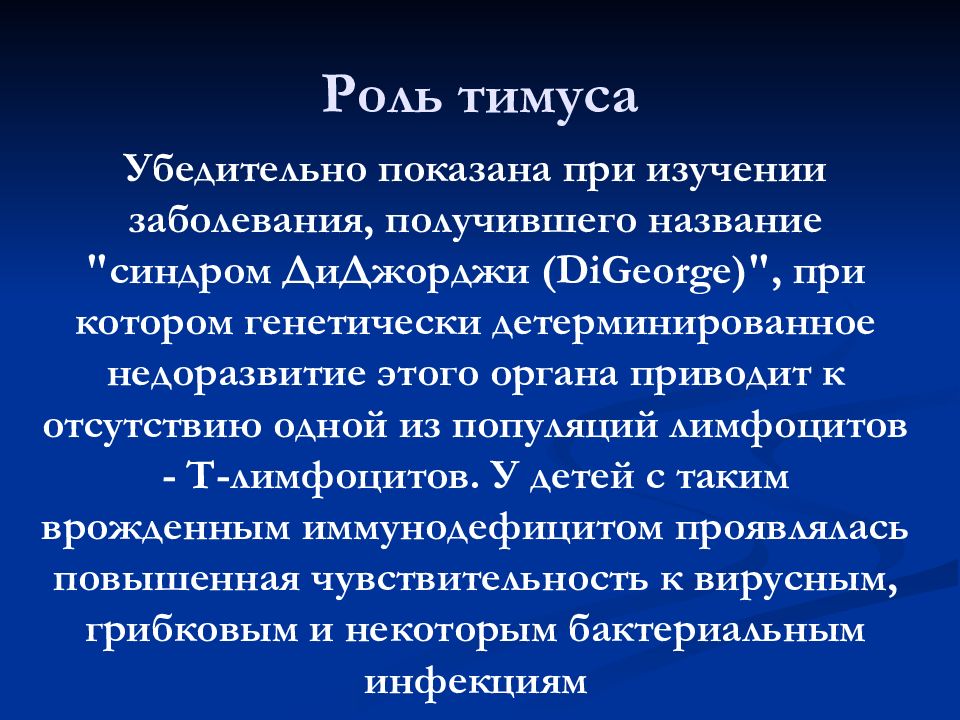 Роль тимуса

Убедительно показана при изучении заболевания, получившего название "синдром ДиДжорджи (DiGeorge)", при котором генетически детерминированное недоразвитие этого органа приводит к отсутствию одной из популяций лимфоцитов - Т-лимфоцитов. У детей с таким врожденным иммунодефицитом проявлялась повышенная чувствительность к вирусным, грибковым и некоторым бактериальным инфекциям